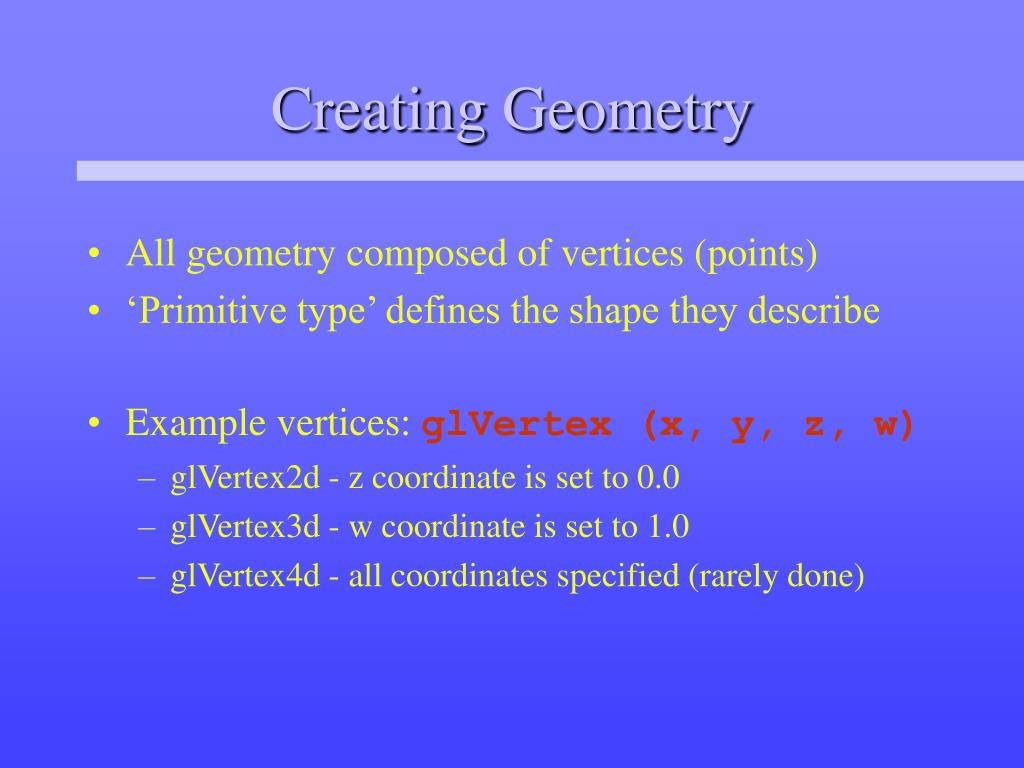 Creating Geometry

• All geometry composed of vertices (points)
• ‘Primitive type’ defines the shape they describe

• Example vertices: glVertex (x, y, z, w)
– glVertex2d - z coordinate is set to 0.0
– glVertex3d - w coordinate is set to 1.0
– glVertex4d - all coordinates specified (rarely done)